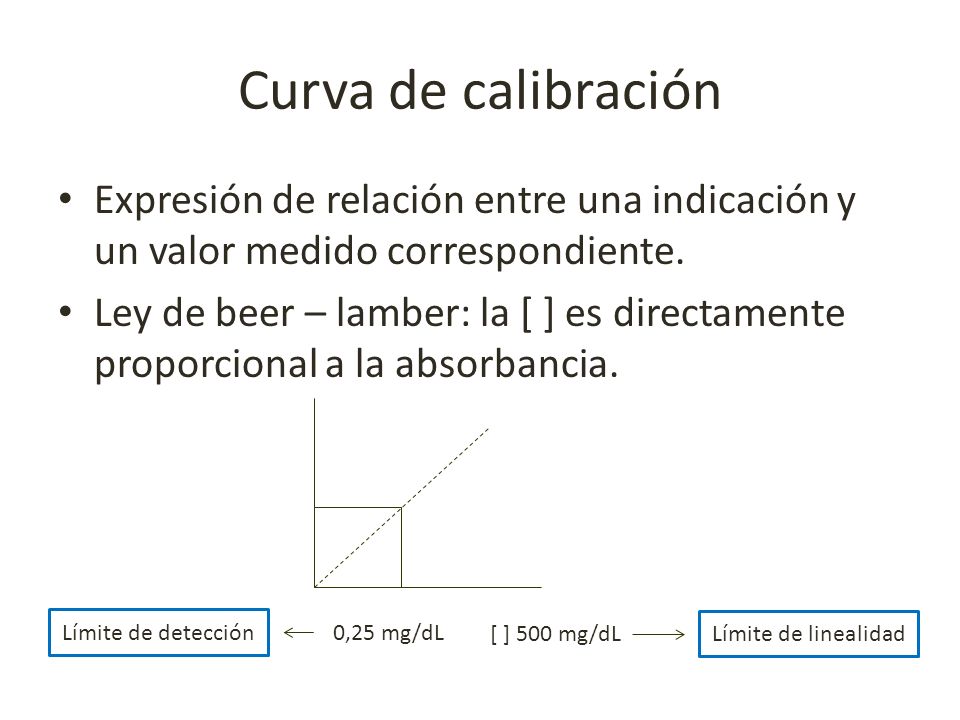 Curva de calibración

• Expresión de relación entre una indicación y un valor medido correspondiente.

• Ley de beer – lamber: la [ ] es directamente proporcional a la absorbancia.

Límite de detección ← 0,25 mg/dL [ ] 500 mg/dL → Límite de linealidad